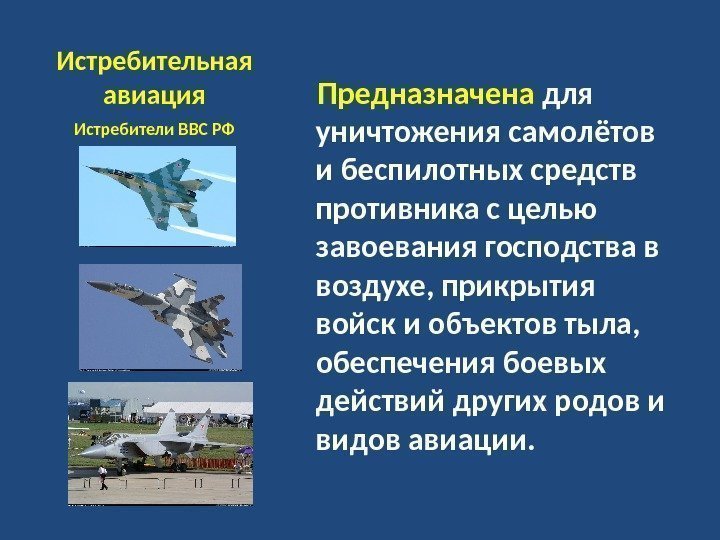 Истребительная авиация

Истребители ВВС РФ

Предназначена для уничтожения самолётов и беспилотных средств противника с целью завоевания господства в воздухе, прикрытия войск и объектов тыла, обеспечения боевых действий других родов и видов авиации.